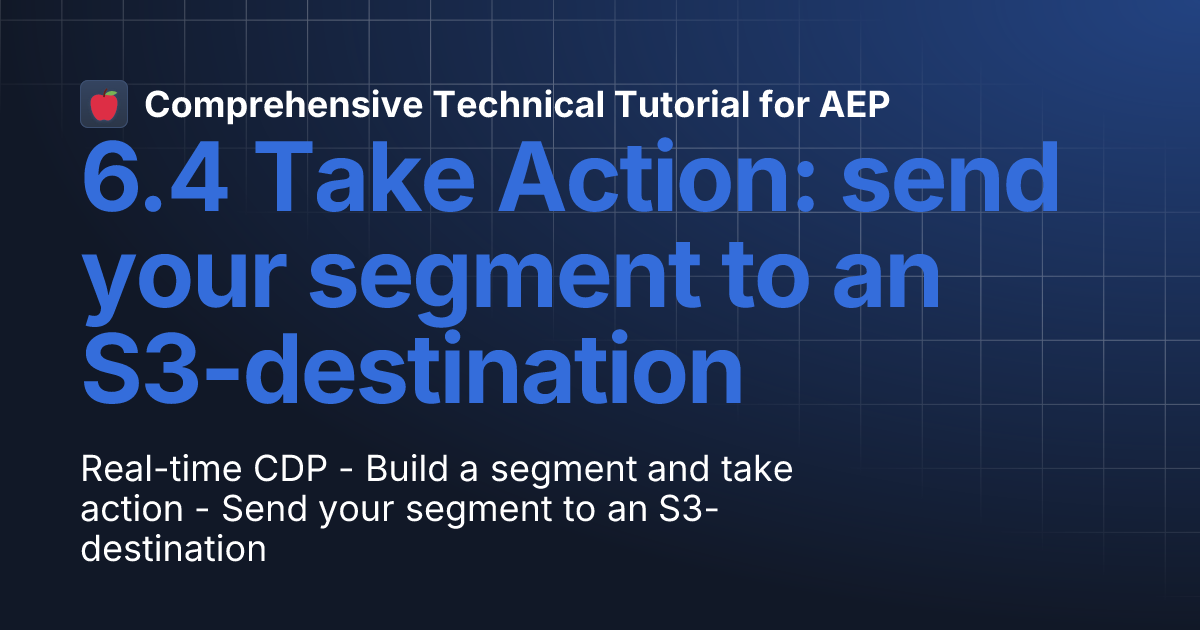 Comprehensive Technical Tutorial for AEP

6.4 Take Action: send your segment to an S3-destination

Real-time CDP - Build a segment and take action - Send your segment to an S3-destination